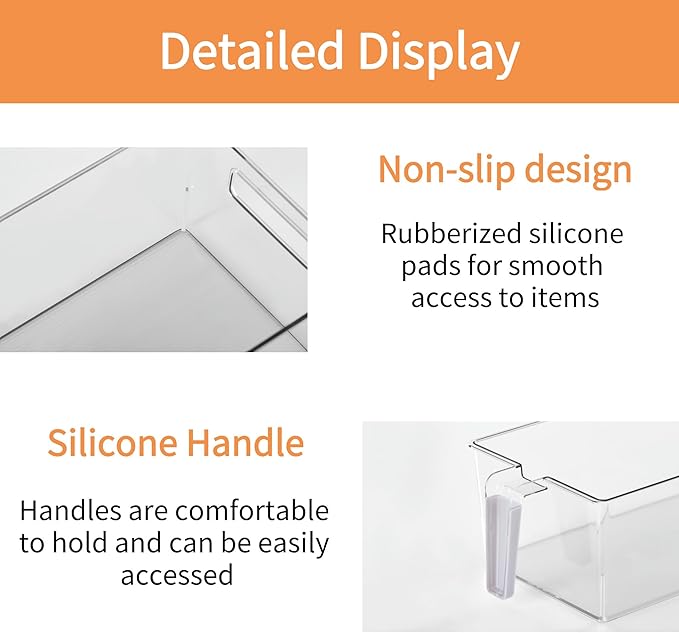 Detailed Display

Non-slip design

Rubberized silicone pads for smooth access to items

Silicone Handle

Handles are comfortable to hold and can be easily accessed